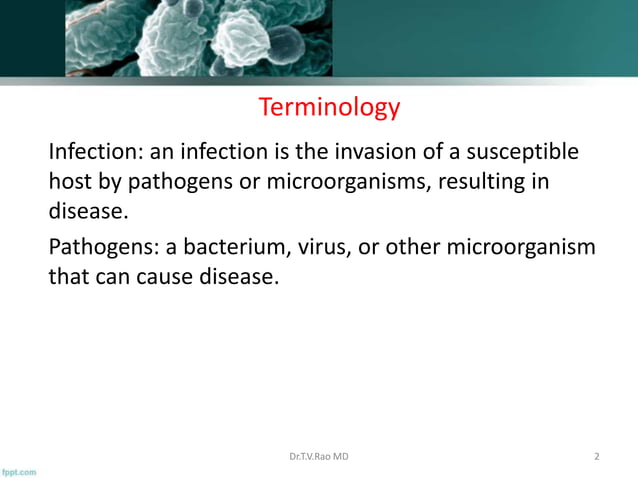 Terminology

Infection: an infection is the invasion of a susceptible host by pathogens or microorganisms, resulting in disease.

Pathogens: a bacterium, virus, or other microorganism that can cause disease.

Dr.T.V.Rao MD

2

fppt.com